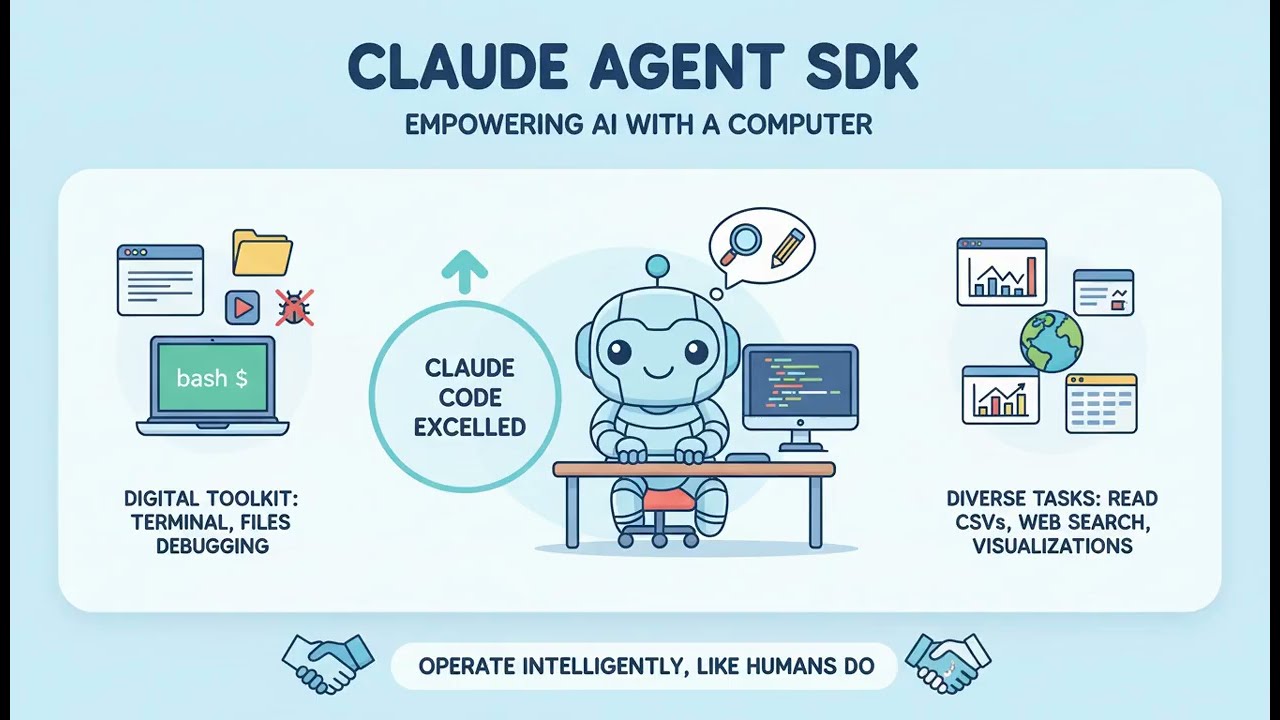 CLAUDE AGENT SDK

EMPOWERING AI WITH A COMPUTER

bash $

CLAUDE CODE EXCELLED

DIGITAL TOOLKIT: TERMINAL, FILES DEBUGGING

DIVERSE TASKS: READ CSVs, WEB SEARCH, VISUALIZATIONS

OPERATE INTELLIGENTLY, LIKE HUMANS DO